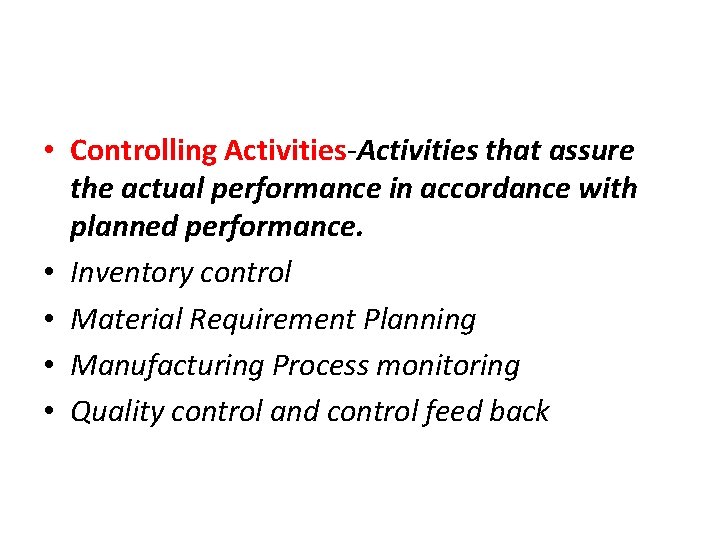 • Controlling Activities-Activities that assure the actual performance in accordance with planned performance.
• Inventory control
• Material Requirement Planning
• Manufacturing Process monitoring
• Quality control and control feed back